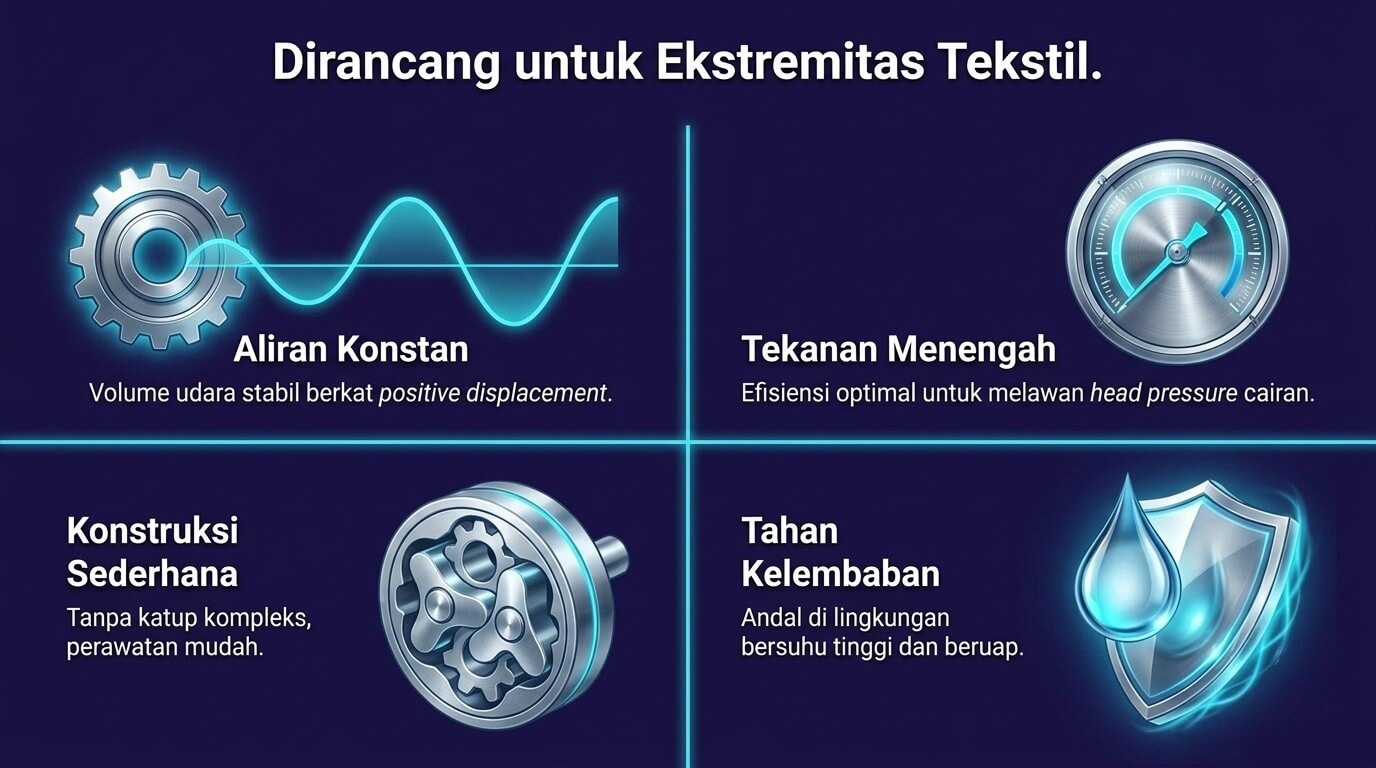 Dirancang untuk Ekstremitas Tekstil.

Aliran Konstan
Volume udara stabil berkat positive displacement.

Tekanan Menengah
Efisiensi optimal untuk melawan head pressure cairan.

Konstruksi Sederhana
Tanpa katup kompleks, perawatan mudah.

Tahan Kelembaban
Andal di lingkungan bersuhu tinggi dan beruap.